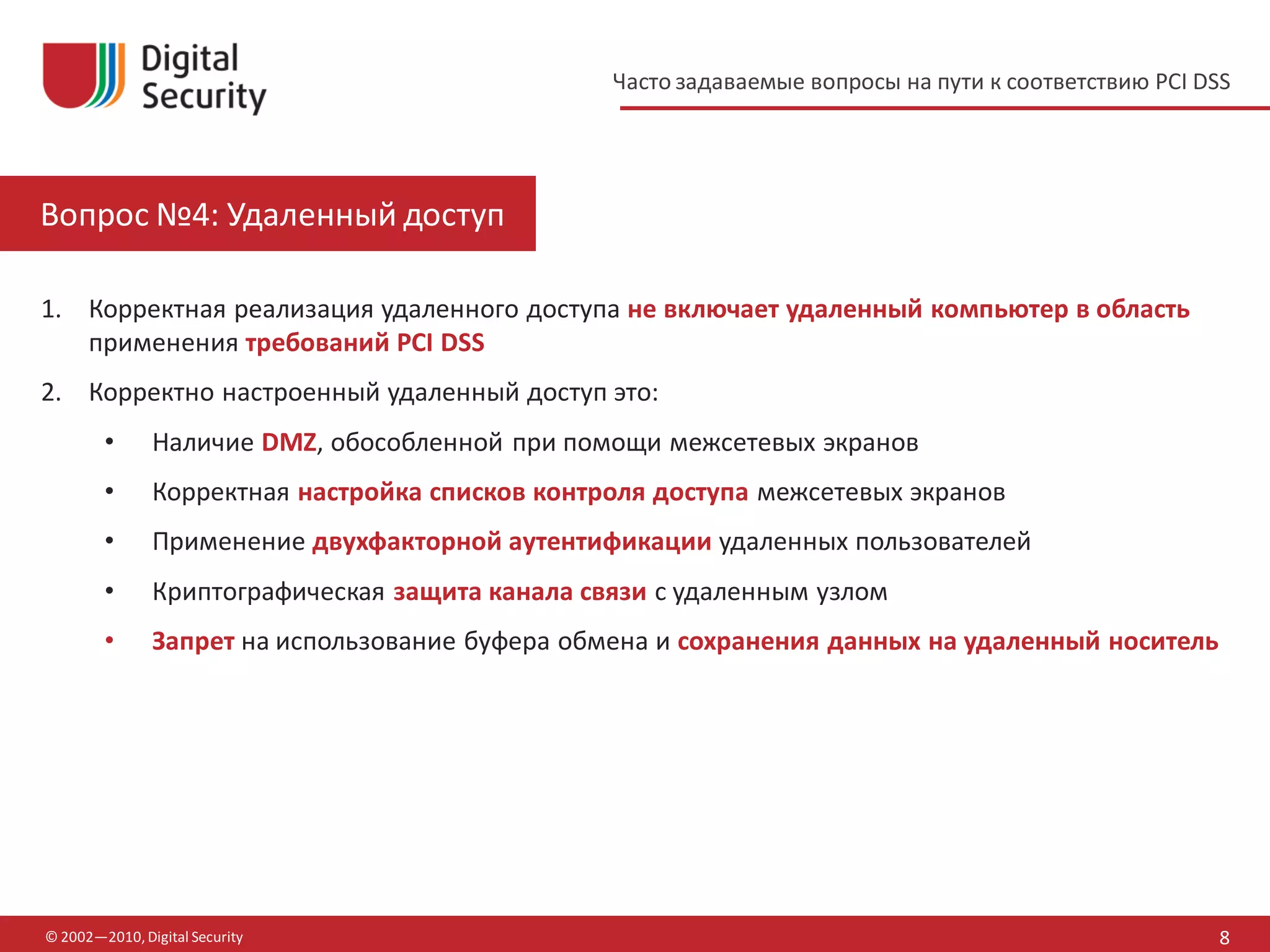 Digital Security

Часто задаваемые вопросы на пути к соответствию PCI DSS

Вопрос №4: Удаленный доступ

1. Корректная реализация удаленного доступа не включает удаленный компьютер в область применения требований PCI DSS

2. Корректно настроенный удаленный доступ это:

• Наличие DMZ, обособленной при помощи межсетевых экранов

• Корректная настройка списков контроля доступа межсетевых экранов

• Применение двухфакторной аутентификации удаленных пользователей

• Криптографическая защита канала связи с удаленным узлом

• Запрет на использование буфера обмена и сохранения данных на удаленный носитель

© 2002—2010, Digital Security

8